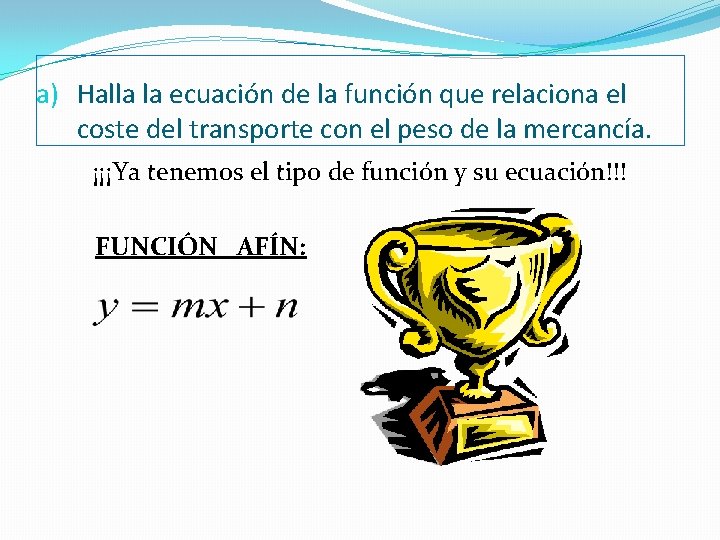 a) Halla la ecuación de la función que relaciona el coste del transporte con el peso de la mercancía.

¡¡¡Ya tenemos el tipo de función y su ecuación!!!

FUNCIÓN AFÍN:

$y = mx + n$